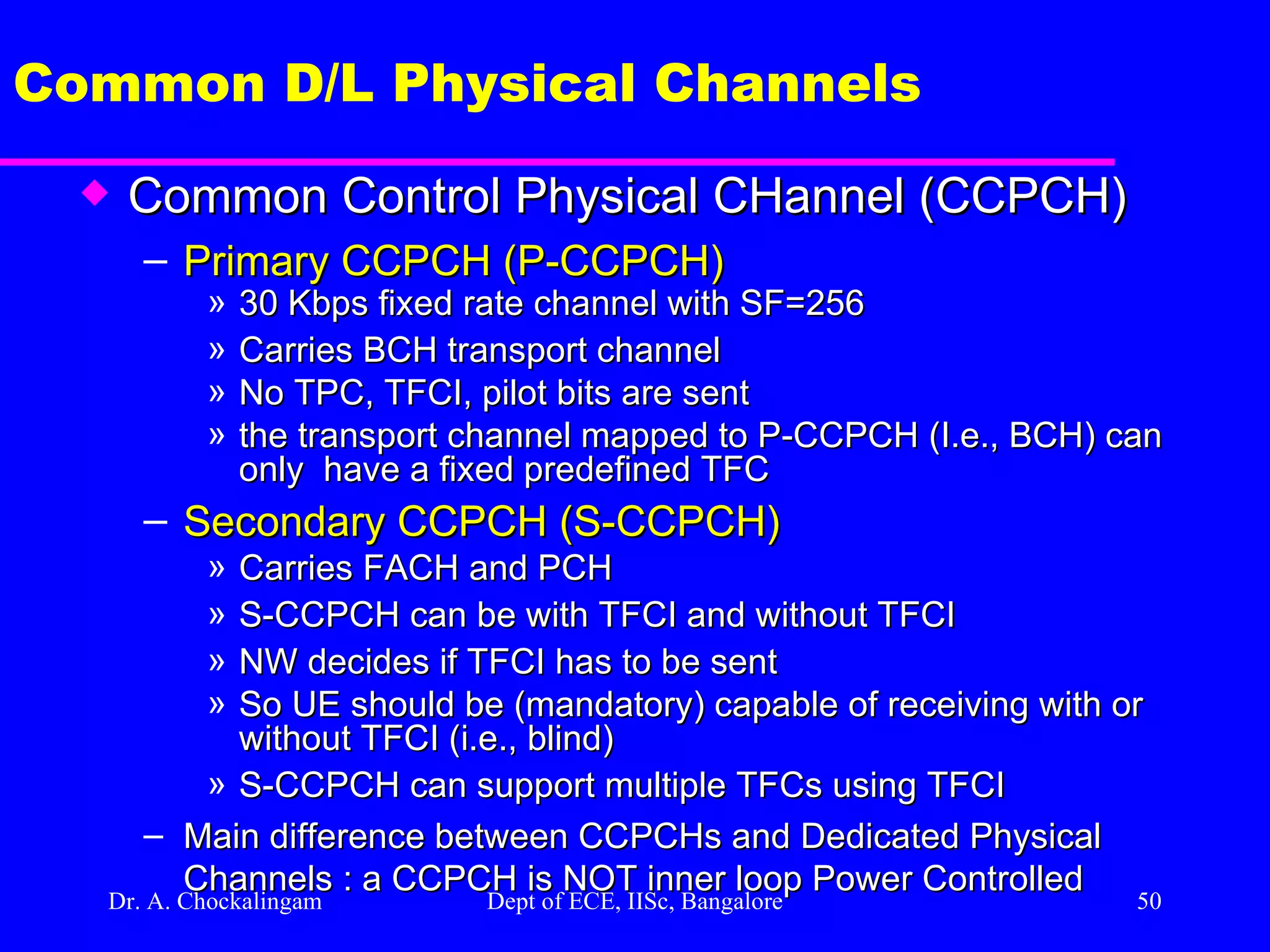 Common D/L Physical Channels

◆ Common Control Physical CHannel (CCPCH)

– Primary CCPCH (P-CCPCH)

» 30 Kbps fixed rate channel with SF=256

» Carries BCH transport channel

» No TPC, TFCI, pilot bits are sent

» the transport channel mapped to P-CCPCH (I.e., BCH) can only have a fixed predefined TFC

– Secondary CCPCH (S-CCPCH)

» Carries FACH and PCH

» S-CCPCH can be with TFCI and without TFCI

» NW decides if TFCI has to be sent

» So UE should be (mandatory) capable of receiving with or without TFCI (i.e., blind)

» S-CCPCH can support multiple TFCs using TFCI

– Main difference between CCPCHs and Dedicated Physical Channels : a CCPCH is NOT inner loop Power Controlled

Dr. A. Chockalingam

Dept of ECE, IISc, Bangalore

50